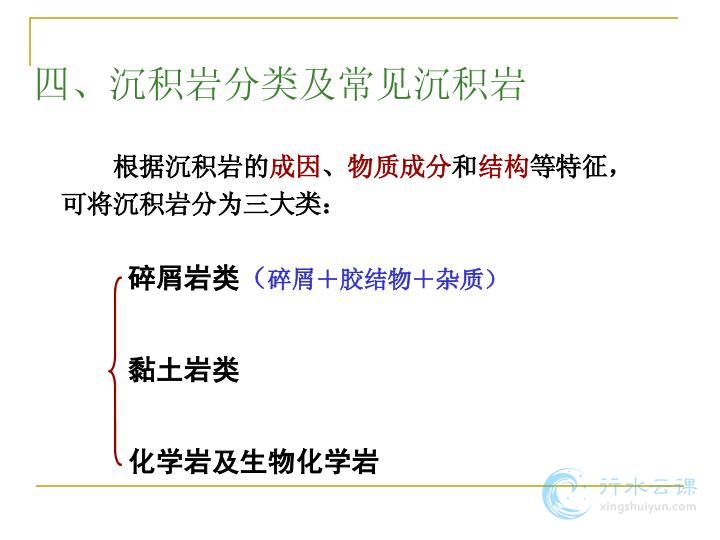 四、沉积岩分类及常见沉积岩

根据沉积岩的成因、物质成分和结构等特征，可将沉积岩分为三大类：

碎屑岩类（碎屑＋胶结物＋杂质）

黏土岩类

化学岩及生物化学岩

行水云课
xingshuiyun.com